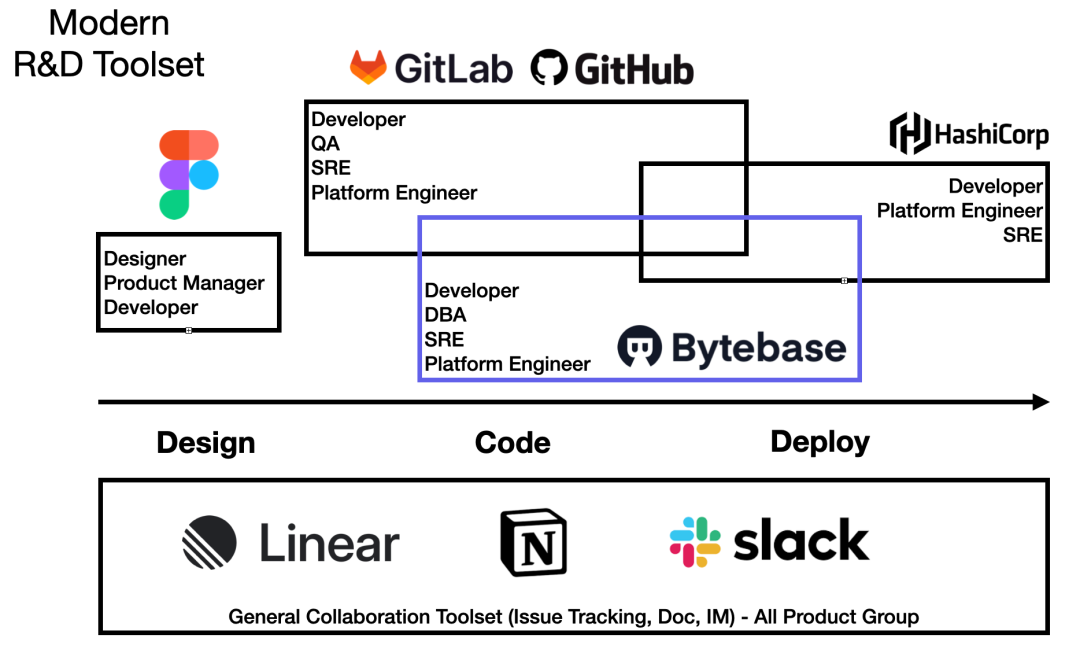 Modern
R&D Toolset

GitLab GitHub

Developer
QA
SRE
Platform Engineer

HashiCorp

Developer
Platform Engineer
SRE

Designer
Product Manager
Developer

Developer
DBA
SRE
Platform Engineer

Bytebase

Design

Code

Deploy

Linear

N

slack

General Collaboration Toolset (Issue Tracking, Doc, IM) - All Product Group